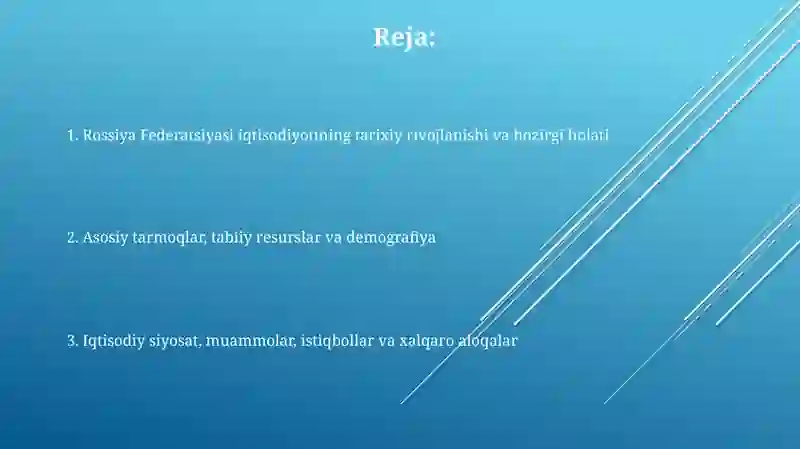 Reja:

1. Rossiya Federatsiyasi iqtisodiyotining tarixiy rivojlanishi va hozirgi holati

2. Asosiy tarmoqlar, tabiiy resurslar va demografiya

3. Iqtisodiy siyosat, muammolar, istiqbollar va xalqaro aloqalar